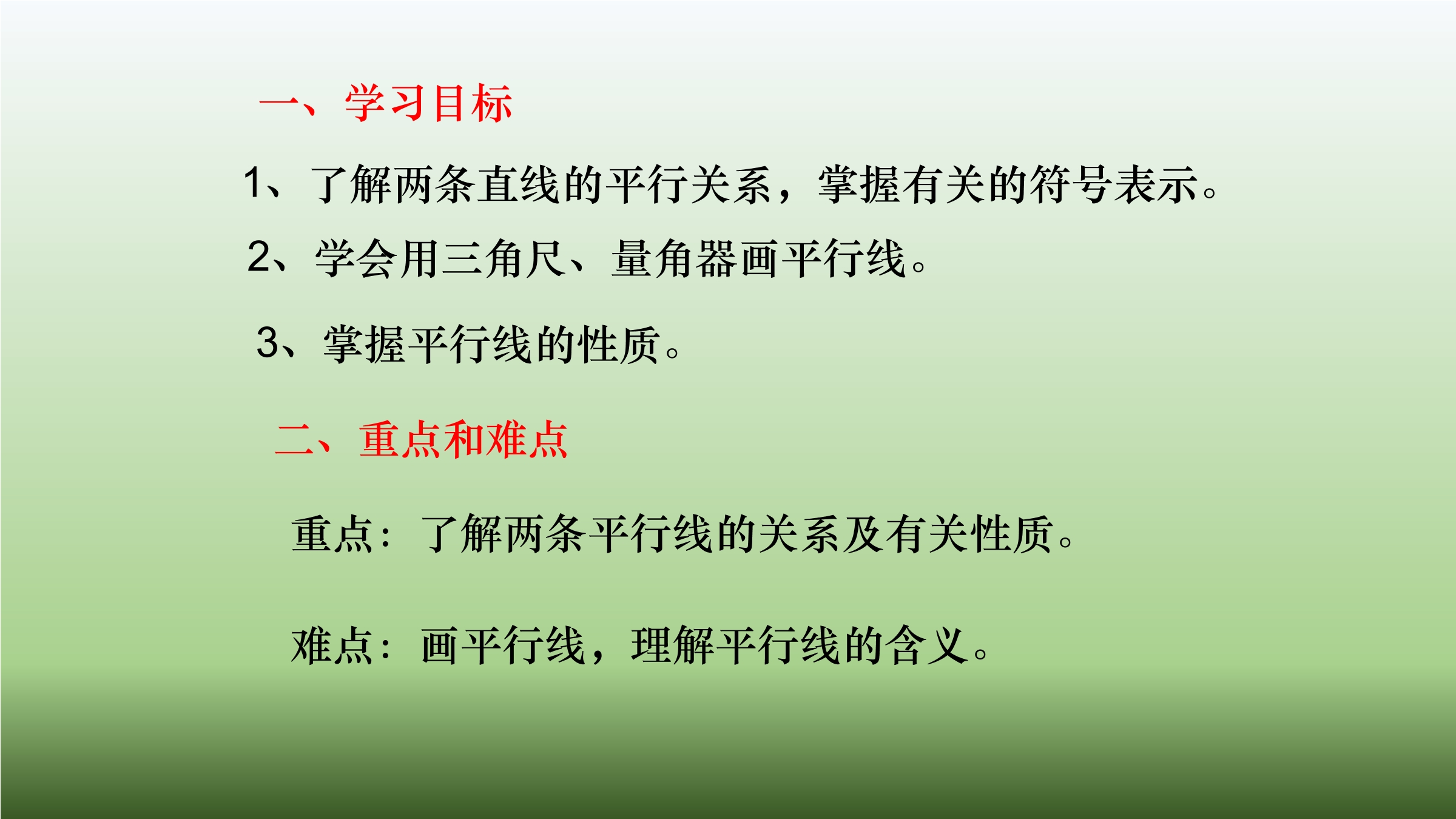 一、学习目标

1、了解两条直线的平行关系，掌握有关的符号表示。

2、学会用三角尺、量角器画平行线。

3、掌握平行线的性质。

二、重点和难点

重点：了解两条平行线的关系及有关性质。

难点：画平行线，理解平行线的含义。